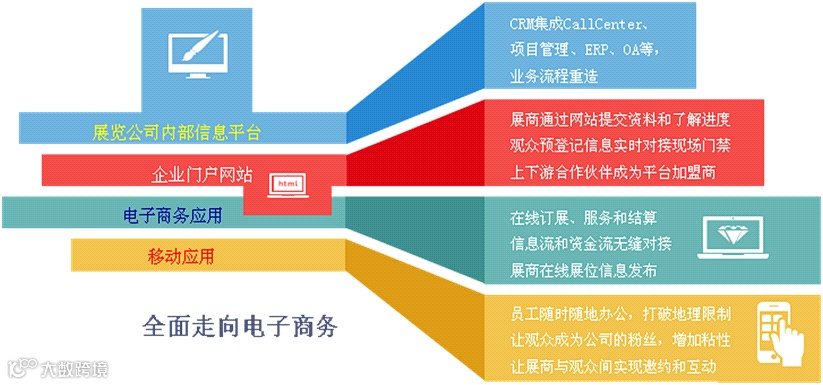 展览公司内部信息平台

企业门户网站

html

电子商务应用

移动应用

全面走向电子商务

CRM集成CallCenter、
项目管理、ERP、OA等，
业务流程重造

展商通过网站提交资料和了解进度
观众预登记信息实时对接现场门禁
上下游合作伙伴成为平台加盟商

在线订展、服务和结算
信息流和资金流无缝对接
展商在线展位信息发布

员工随时随地办公，打破地理限制
让观众成为公司的粉丝，增加粘性
让展商与观众间实现邀约和互动

大数跨境